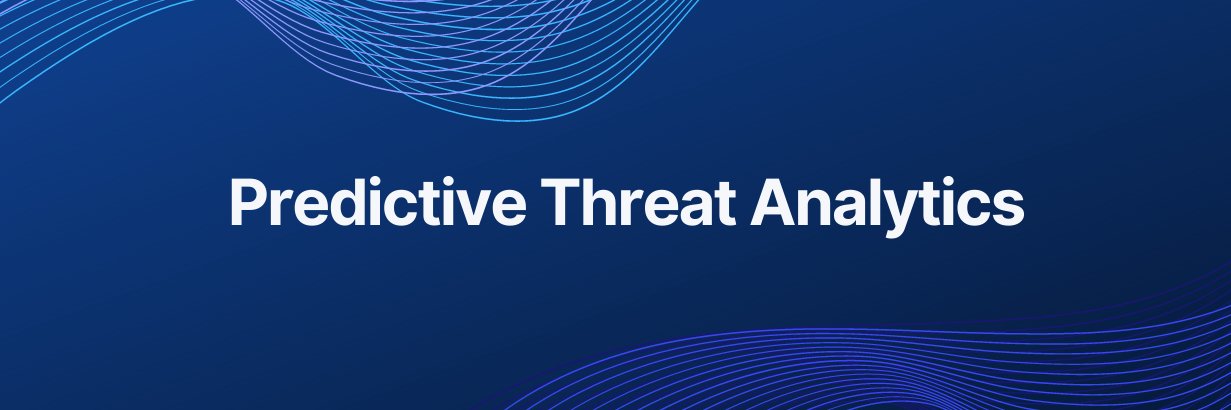 Predictive Threat Analytics